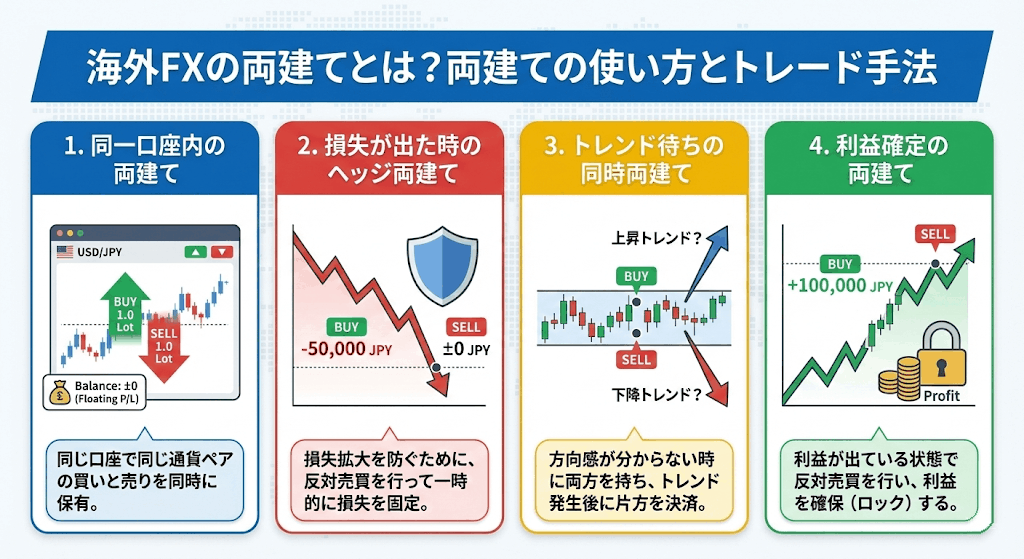 海外FXの両建てとは？両建ての使い方とトレード手法

1. 同一口座内の両建て

USD/JPY

BUY 1.0 Lot

SELL 1.0 Lot

Balance: ±0 (Floating P/L)

同じ口座で同じ通貨ペアの買いと売りを同時に保有。

2. 損失が出た時のヘッジ両建て

BUY -50,000 JPY

SELL ±0 JPY

損失拡大を防ぐために、反対売買を行って一時的に損失を固定。

3. トレンド待ちの同時両建て

上昇トレンド？

BUY

SELL

下降トレンド？

方向感が分からない時に両方を持ち、トレンド発生後に片方を決済。

4. 利益確定の両建て

SELL

BUY +100,000 JPY

Profit

利益が出ている状態で反対売買を行い、利益を確保（ロック）する。